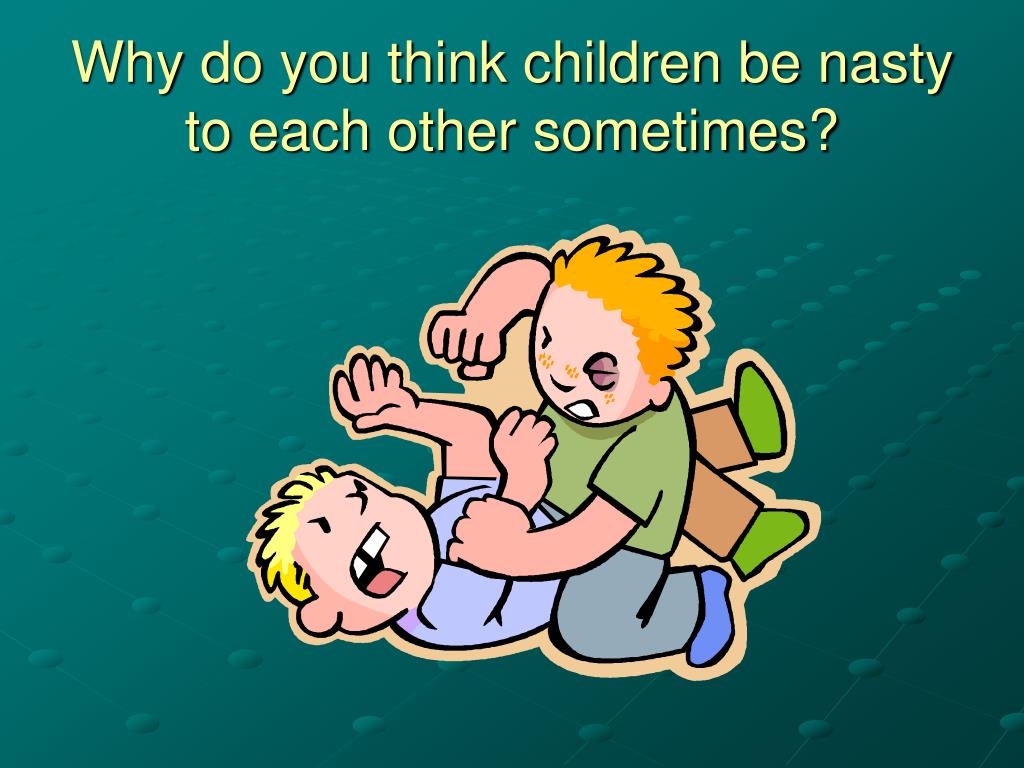 Why do you think children be nasty to each other sometimes?